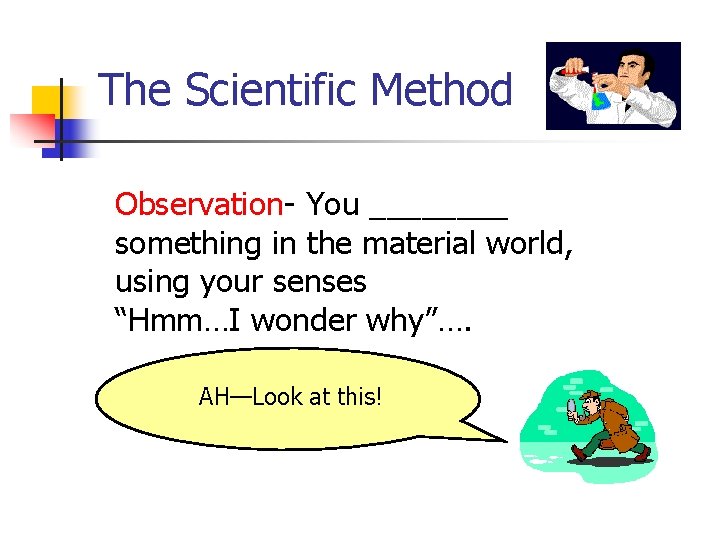 The Scientific Method

Observation- You ________ something in the material world, using your senses
“Hmm…I wonder why”….

AH—Look at this!